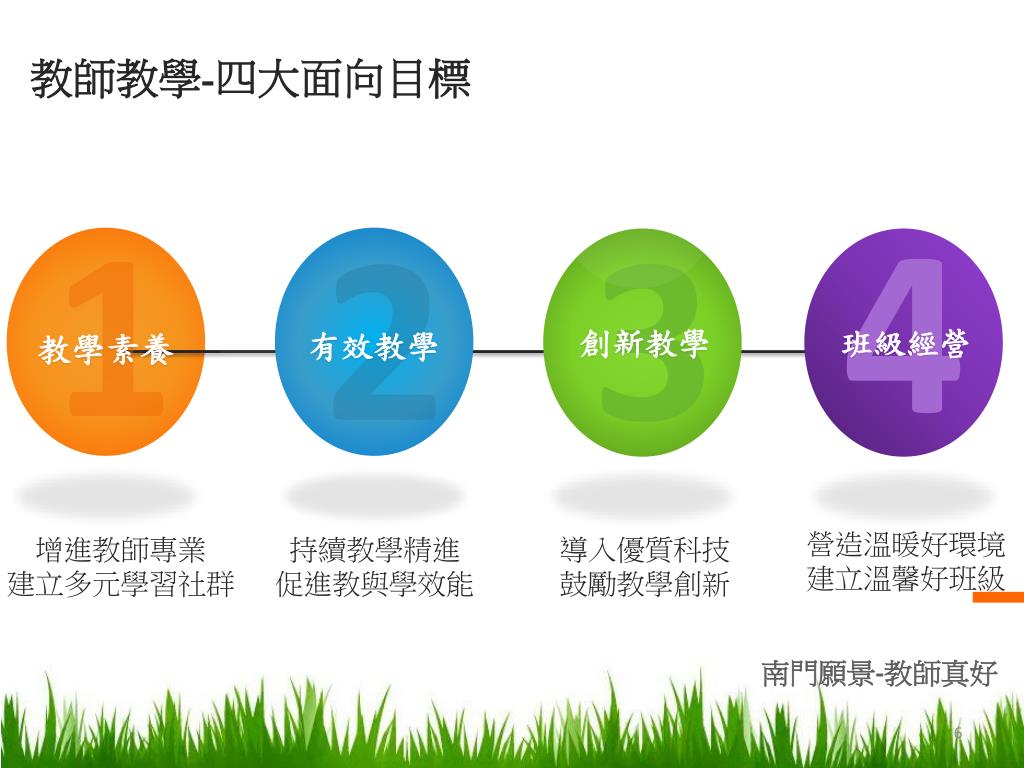 教師教學-四大面向目標

1
教學素養

2
有效教學

3
創新教學

4
班級經營

增進教師專業
建立多元學習社群

持續教學精進
促進教與學效能

導入優質科技
鼓勵教學創新

營造溫暖好環境
建立溫馨好班級

南門願景-教師真好

6